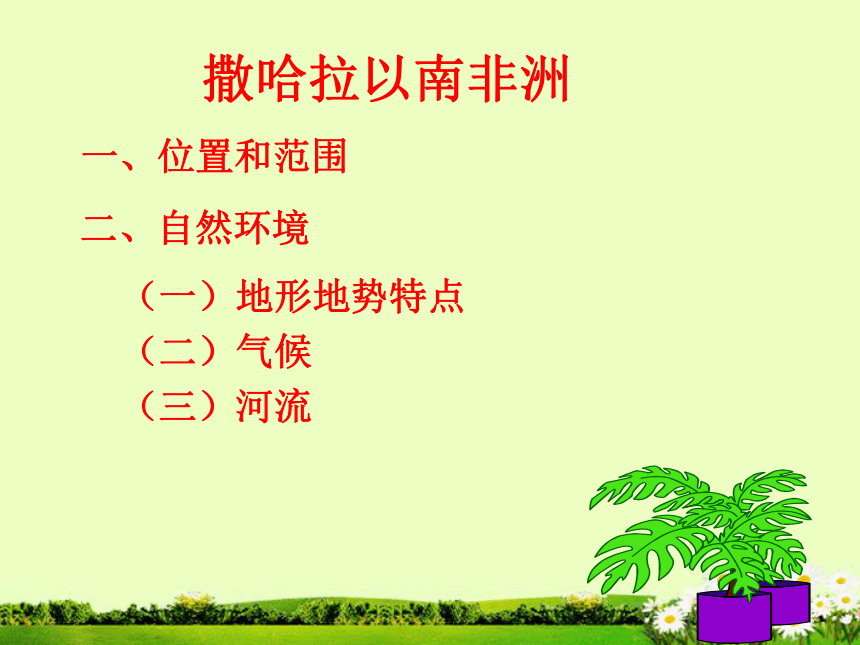 撒哈拉以南非洲

一、位置和范围

二、自然环境

（一）地形地势特点
（二）气候
（三）河流